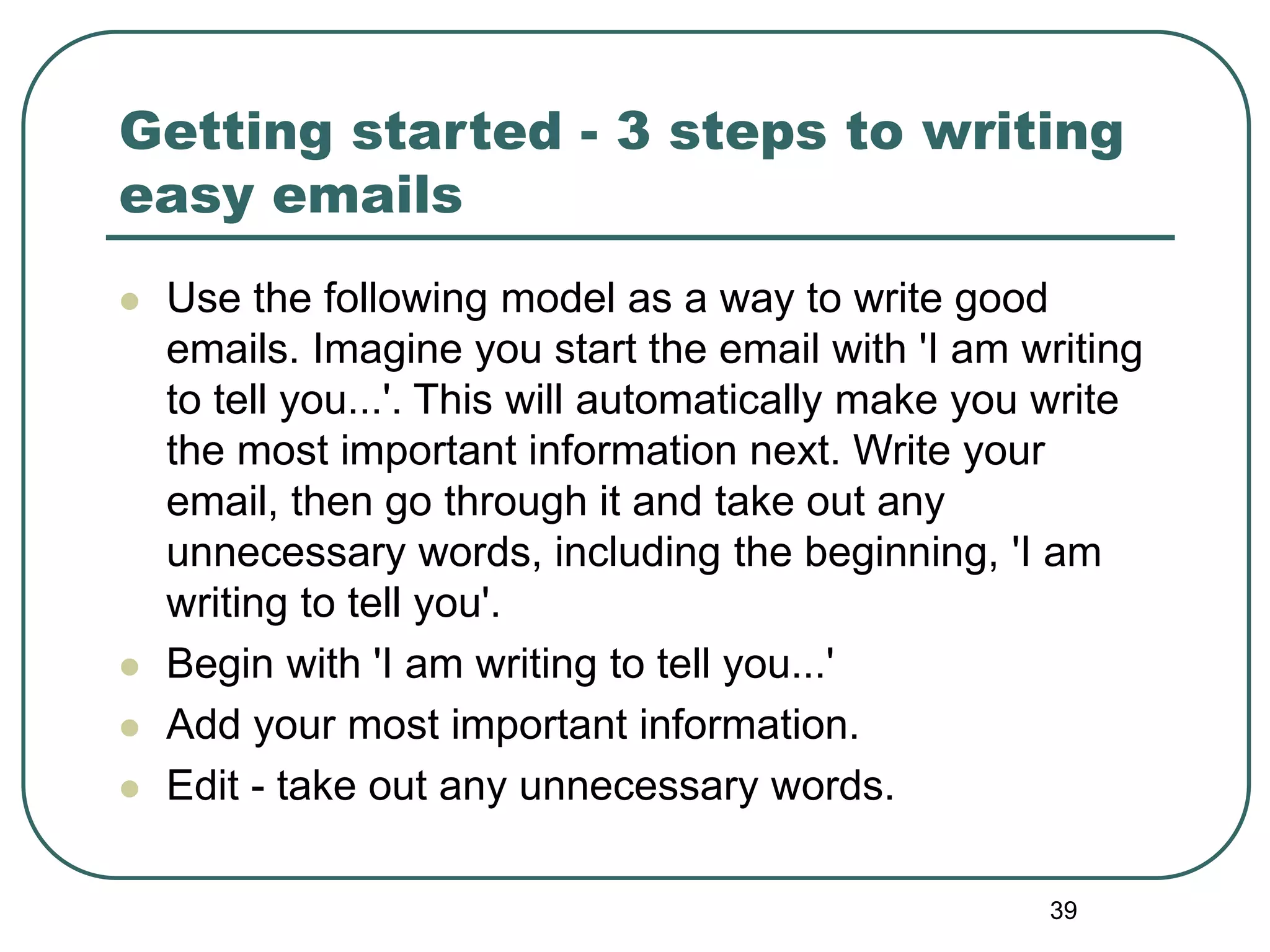 Getting started - 3 steps to writing easy emails

- Use the following model as a way to write good emails. Imagine you start the email with 'I am writing to tell you...'. This will automatically make you write the most important information next. Write your email, then go through it and take out any unnecessary words, including the beginning, 'I am writing to tell you'.
- Begin with 'I am writing to tell you...'
- Add your most important information.
- Edit - take out any unnecessary words.

39